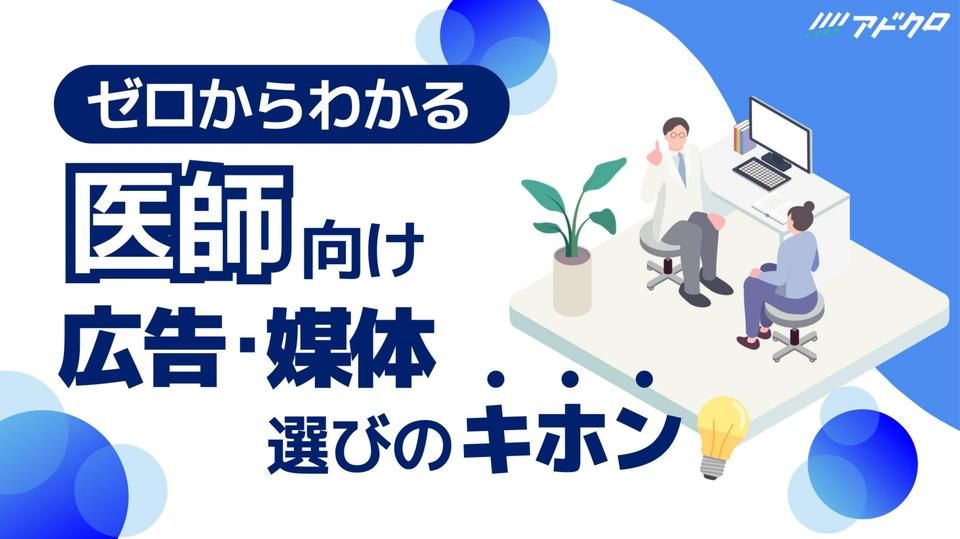 アドクロ

ゼロからわかる

医師向け

広告・媒体

選びのキホン